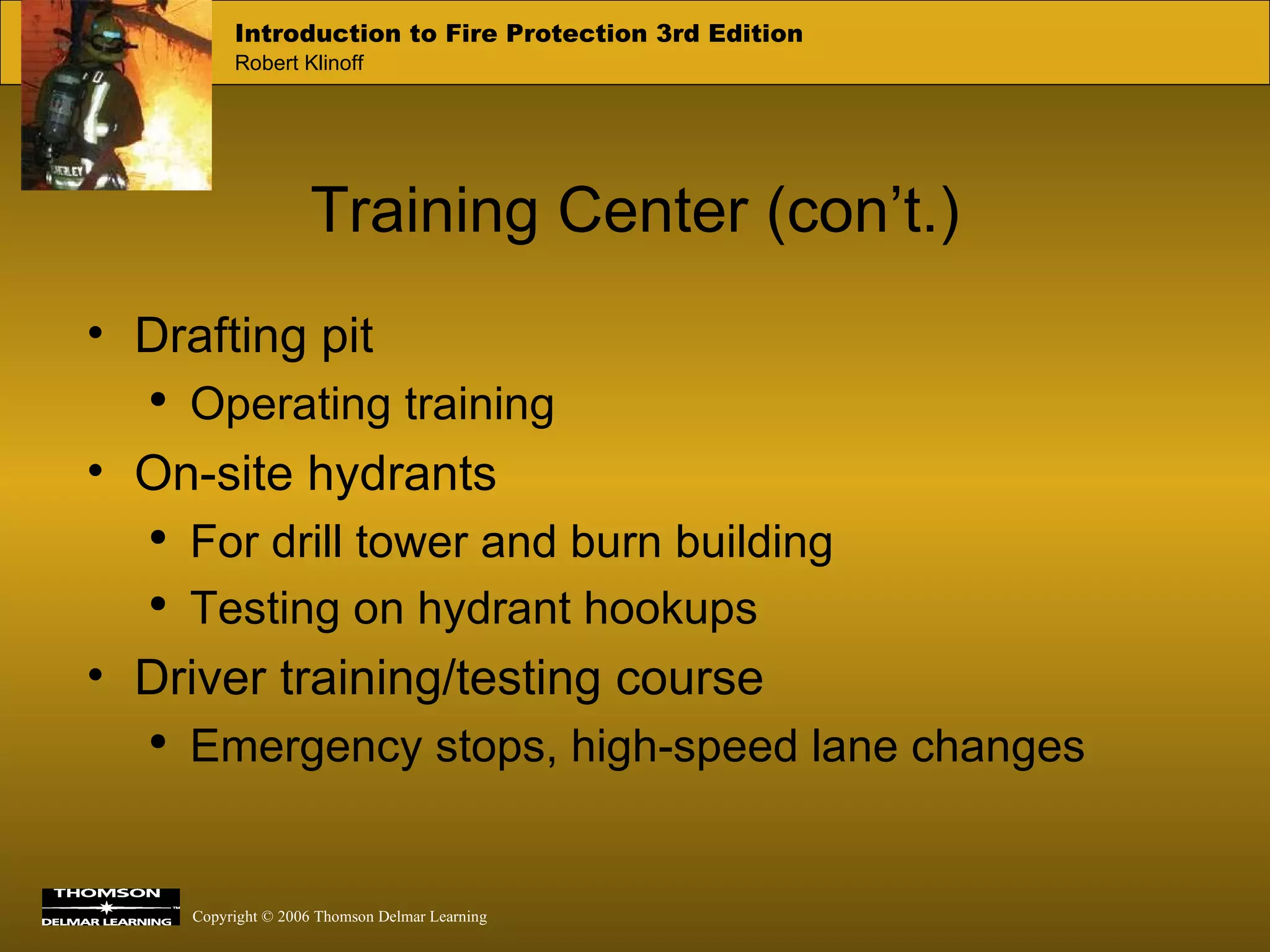 Introduction to Fire Protection 3rd Edition
Robert Klinoff

Training Center (con’t.)

• Drafting pit
  • Operating training
• On-site hydrants
  • For drill tower and burn building
  • Testing on hydrant hookups
• Driver training/testing course
  • Emergency stops, high-speed lane changes

THOMSON
DELMAR LEARNING

Copyright © 2006 Thomson Delmar Learning